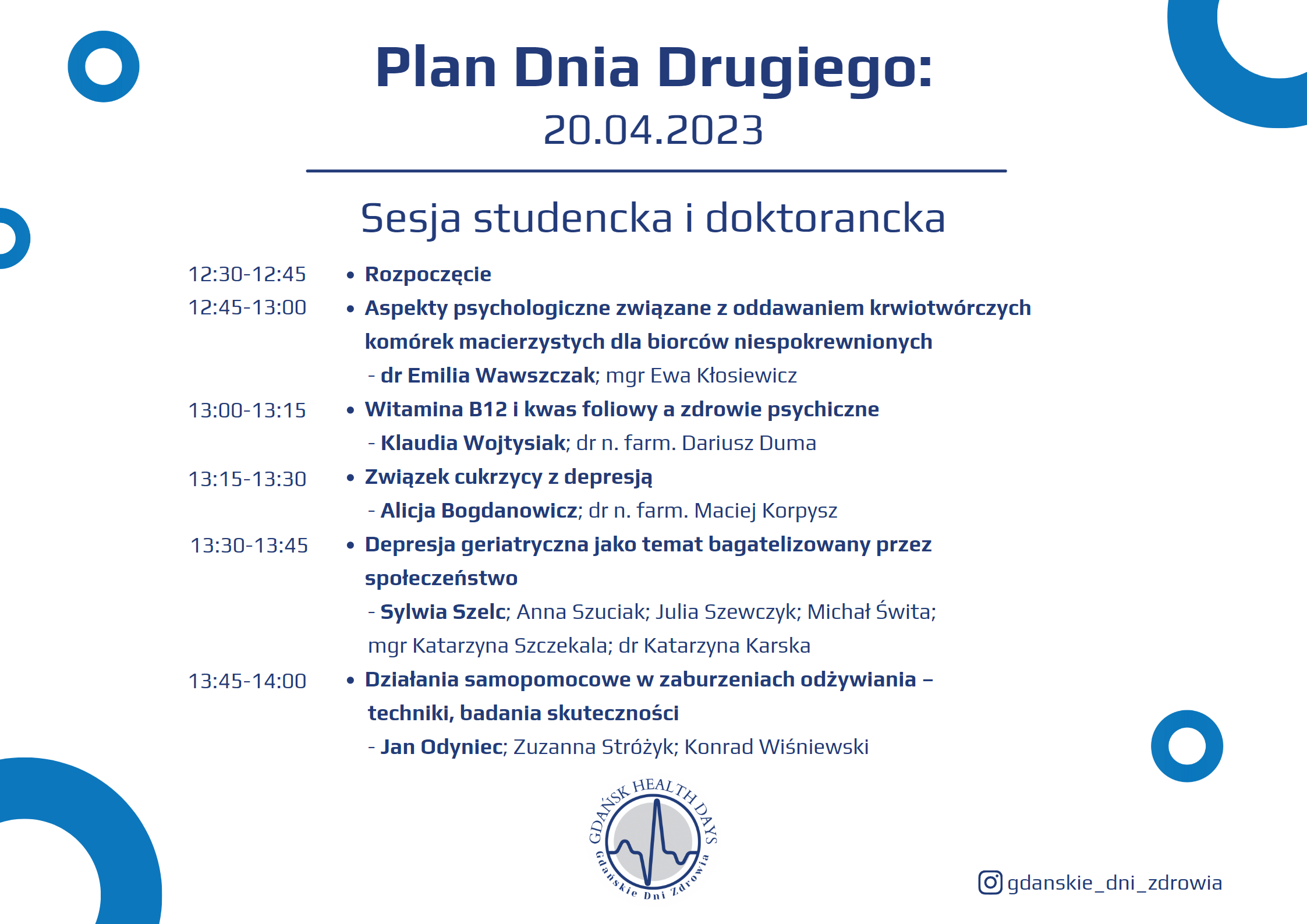 Plan Dnia Drugiego:
20.04.2023

Sesja studencka i doktorancka

12:30-12:45 • Rozpoczęcie

12:45-13:00 • Aspekty psychologiczne związane z oddawaniem krwiotwórczych komórek macierzystych dla biorców niespokrewnionych
- dr Emilia Wawszczak; mgr Ewa Kłosiewicz

13:00-13:15 • Witamina B12 i kwas foliowy a zdrowie psychiczne
- Klaudia Wojtysiak; dr n. farm. Dariusz Duma

13:15-13:30 • Związek cukrzycy z depresją
- Alicja Bogdanowicz; dr n. farm. Maciej Korpysz

13:30-13:45 • Depresja geriatryczna jako temat bagatelizowany przez społeczeństwo
- Sylwia Szelc; Anna Szuciak; Julia Szewczyk; Michał Świta; mgr Katarzyna Szczekala; dr Katarzyna Karska

13:45-14:00 • Działania samopomocowe w zaburzeniach odżywiania – techniki, badania skuteczności
- Jan Odyniec; Zuzanna Stróżyk; Konrad Wiśniewski

GDAŃSK HEALTH DAYS
Gdańskie Dni Zdrowia

gdanskie_dni_zdrowia